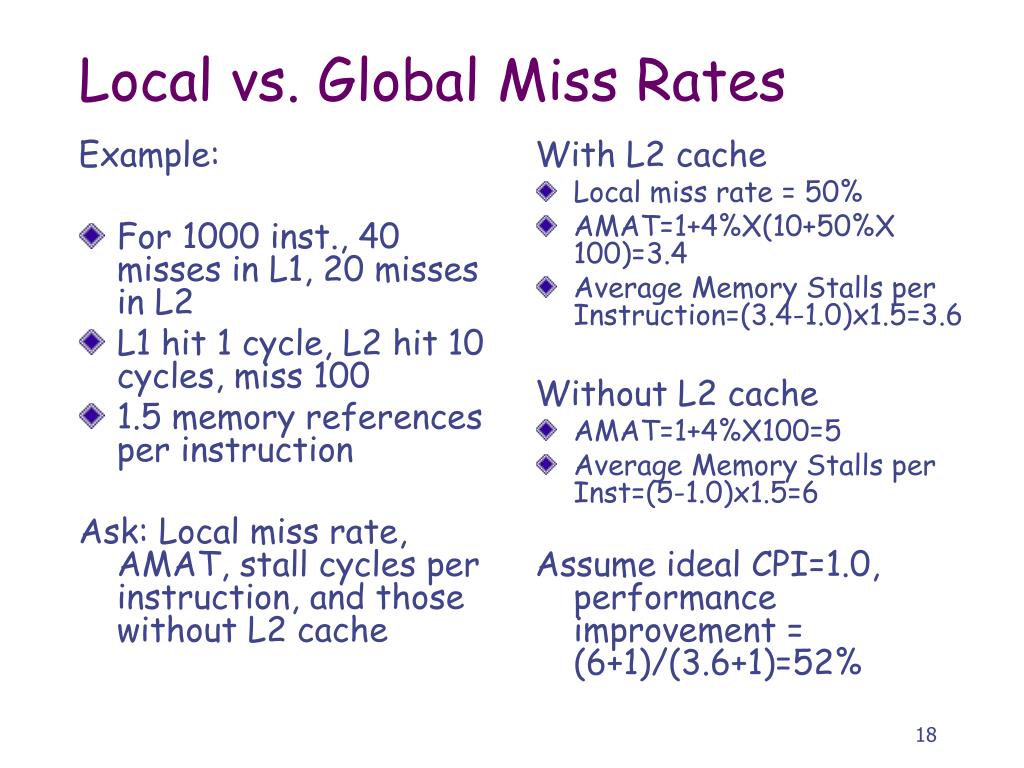 Local vs. Global Miss Rates

Example:

For 1000 inst., 40 misses in L1, 20 misses in L2

L1 hit 1 cycle, L2 hit 10 cycles, miss 100

1.5 memory references per instruction

Ask: Local miss rate, AMAT, stall cycles per instruction, and those without L2 cache

With L2 cache

Local miss rate = 50%

AMAT=1+4%X(10+50%X 100)=3.4

Average Memory Stalls per Instruction=(3.4-1.0)x1.5=3.6

Without L2 cache

AMAT=1+4%X100=5

Average Memory Stalls per Inst=(5-1.0)x1.5=6

Assume ideal CPI=1.0, performance improvement = (6+1)/(3.6+1)=52%

18